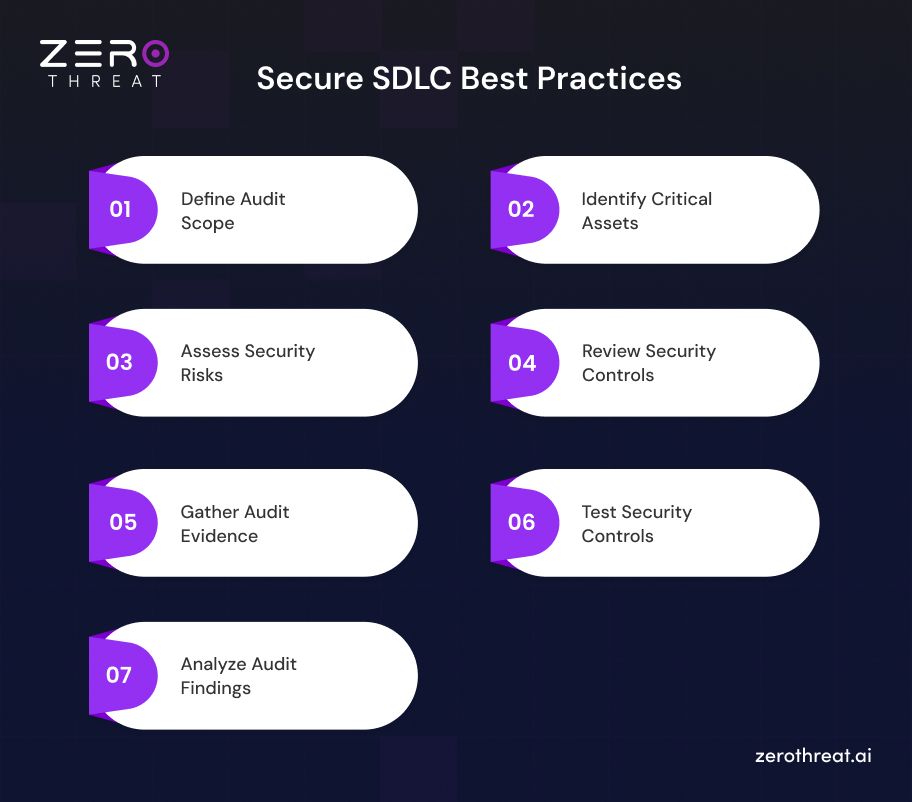 ZERO
THREAT

Secure SDLC Best Practices

01 Define Audit Scope

02 Identify Critical Assets

03 Assess Security Risks

04 Review Security Controls

05 Gather Audit Evidence

06 Test Security Controls

07 Analyze Audit Findings

zerothreat.ai